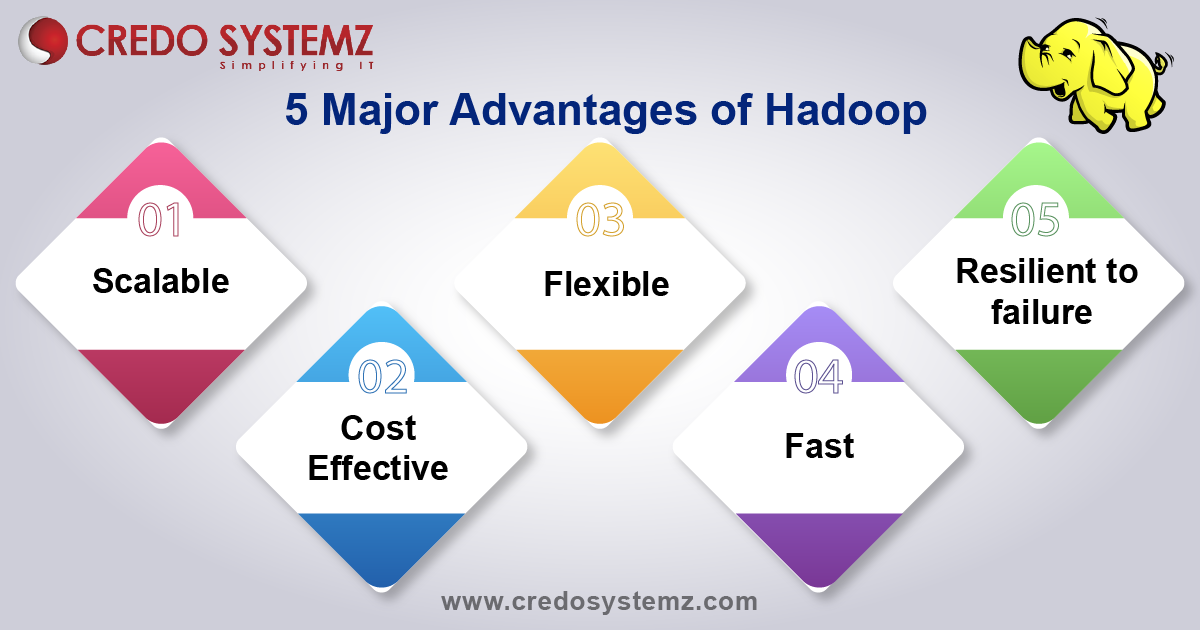 CREDO SYSTEMZ
Simplifying IT

5 Major Advantages of Hadoop

01
Scalable

02
Cost Effective

03
Flexible

04
Fast

05
Resilient to failure

www.credosystemz.com